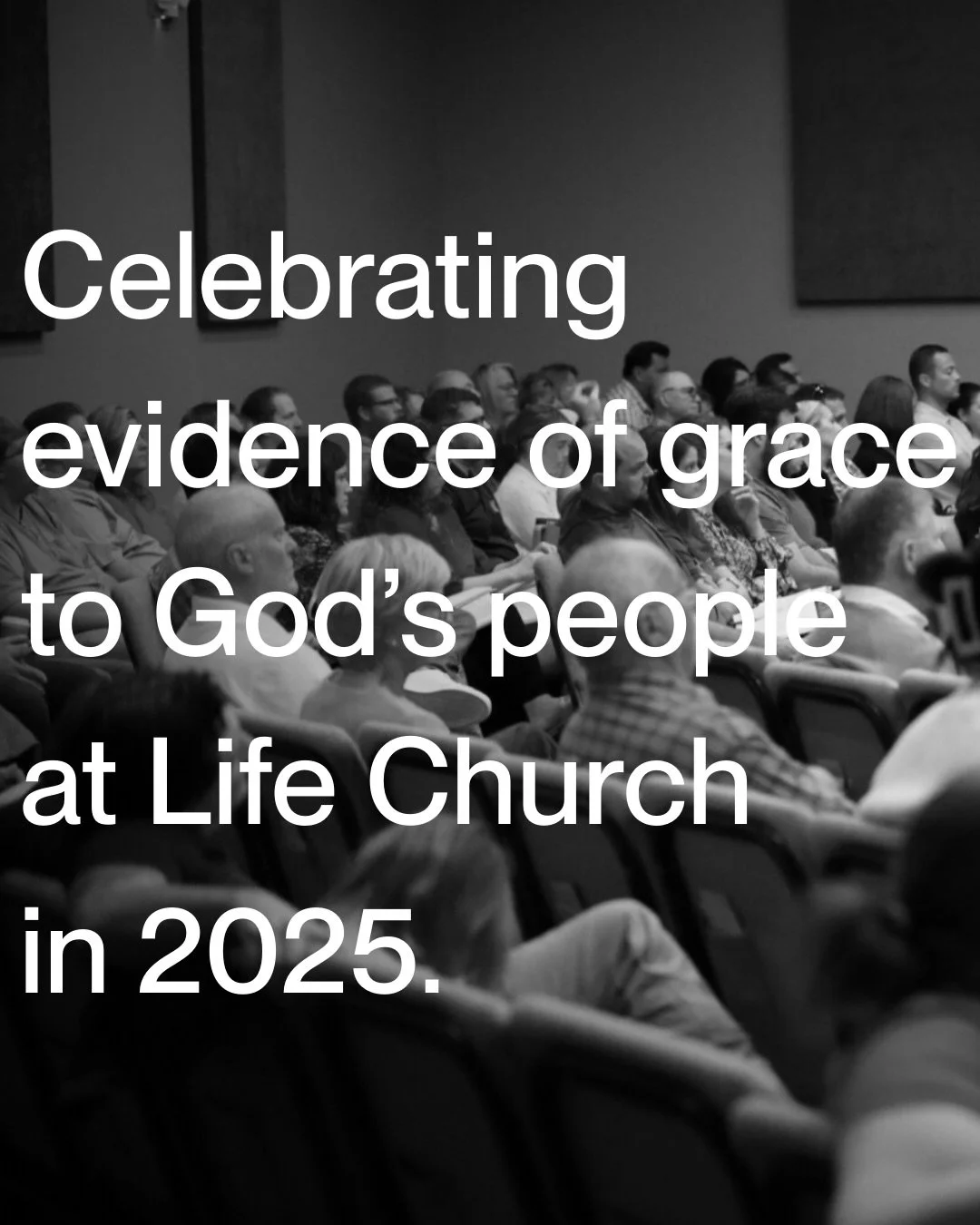 Celebrating evidence of grace to God’s people at Life Church in 2025.